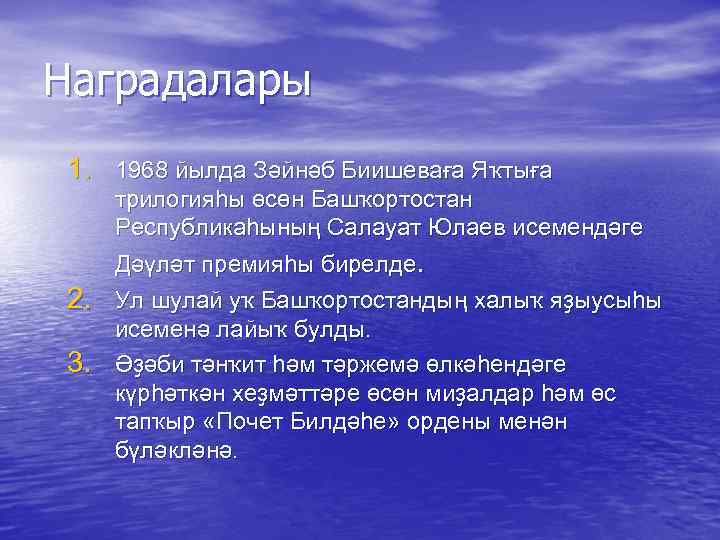 Наградалары

1. 1968 йылда Зәйнәб Биишеваға Яҡтыға трилогияһы өсөн Башҡортостан Республикаһының Салауат Юлаев исемендәге Дәүләт премияһы бирелде.
2. Ул шулай уҡ Башҡортостандың халыҡ яҙыусыһы исеменә лайыҡ булды.
3. Әҙәби тәнҡит һәм тәржемә өлкәһендәге күрһәткән хеҙмәттәре өсөн миҙалдар һәм өс тапҡыр «Почет Билдәһе» ордены менән бүләкләнә.